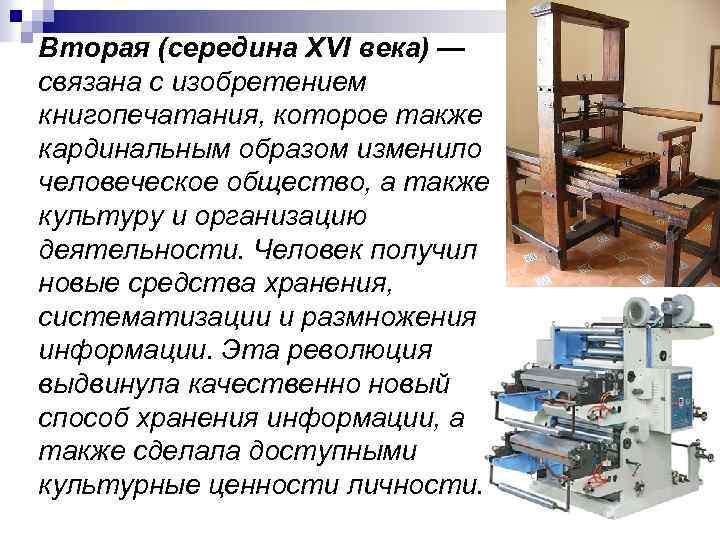 Вторая (середина XVI века) — связана с изобретением книгопечатания, которое также кардинальным образом изменило человеческое общество, а также культуру и организацию деятельности. Человек получил новые средства хранения, систематизации и размножения информации. Эта революция выдвинула качественно новый способ хранения информации, а также сделала доступными культурные ценности личности.